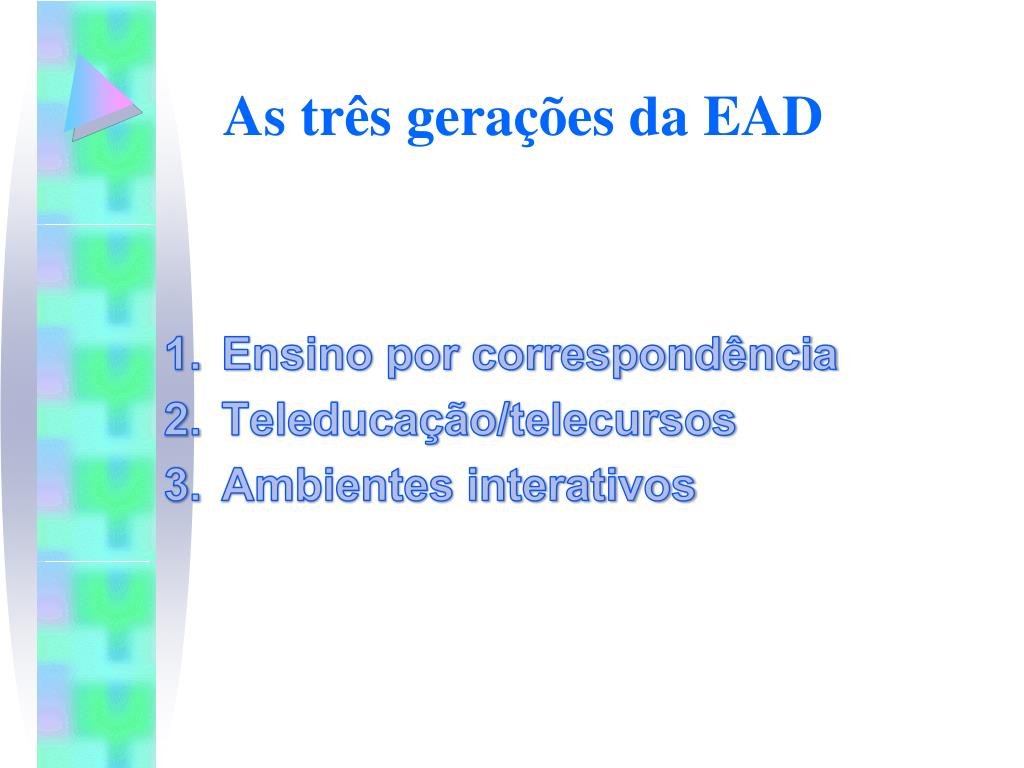 As três gerações da EAD

1. Ensino por correspondência
2. Teleducação/telecursos
3. Ambientes interativos